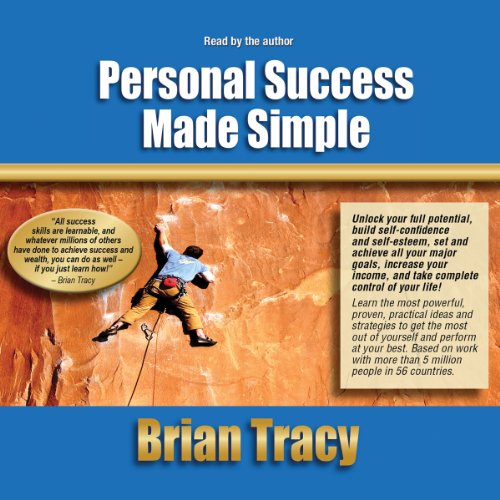 Read by the author

Personal Success Made Simple

"All success skills are learnable, and whatever millions of others have done to achieve success and wealth, you can do as well – if you just learn how!"
– Brian Tracy

Unlock your full potential, build self-confidence and self-esteem, set and achieve all your major goals, increase your income, and take complete control of your life!

Learn the most powerful, proven, practical ideas and strategies to get the most out of yourself and perform at your best. Based on work with more than 5 million people in 56 countries.

Brian Tracy